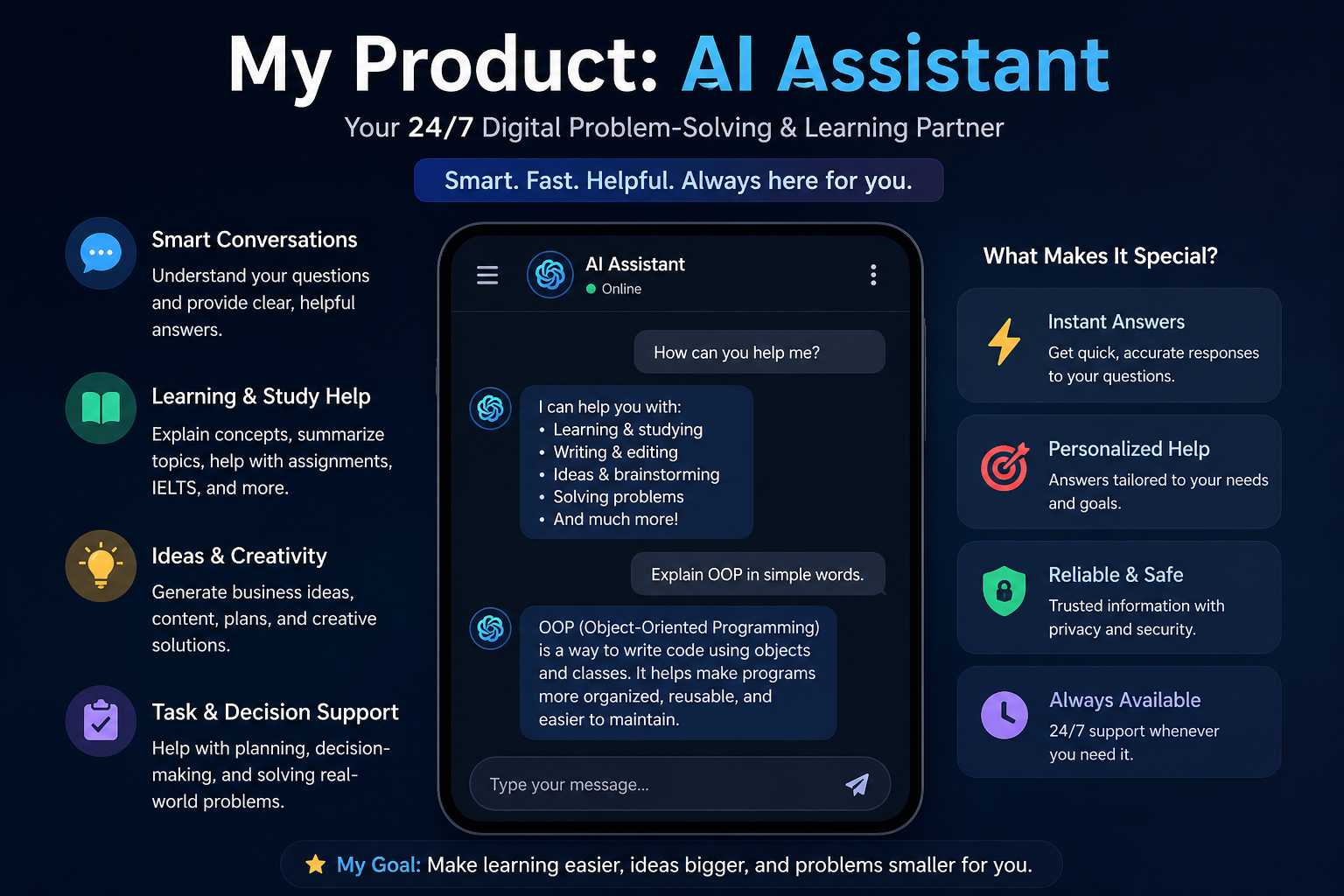 My Product: AI Assistant

Your 24/7 Digital Problem-Solving & Learning Partner

Smart. Fast. Helpful. Always here for you.

Smart Conversations
Understand your questions and provide clear, helpful answers.

Learning & Study Help
Explain concepts, summarize topics, help with assignments, IELTS, and more.

Ideas & Creativity
Generate business ideas, content, plans, and creative solutions.

Task & Decision Support
Help with planning, decision-making, and solving real-world problems.

AI Assistant
Online

How can you help me?

I can help you with:
• Learning & studying
• Writing & editing
• Ideas & brainstorming
• Solving problems
• And much more!

Explain OOP in simple words.

OOP (Object-Oriented Programming) is a way to write code using objects and classes. It helps make programs more organized, reusable, and easier to maintain.

Type your message...

What Makes It Special?

Instant Answers
Get quick, accurate responses to your questions.

Personalized Help
Answers tailored to your needs and goals.

Reliable & Safe
Trusted information with privacy and security.

Always Available
24/7 support whenever you need it.

My Goal: Make learning easier, ideas bigger, and problems smaller for you.